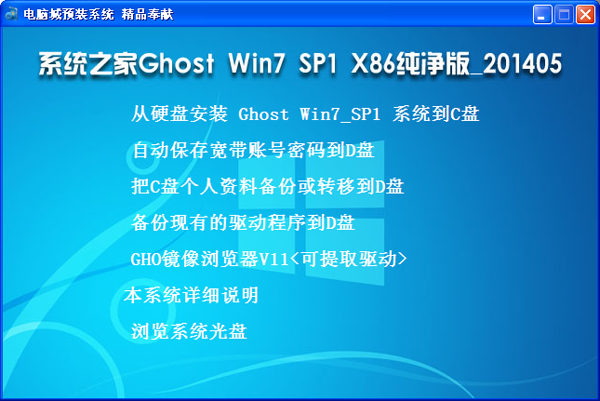 电脑城预装系统 精品奉献

系统之家Ghost Win7 SP1 X86纯净版_201405

从硬盘安装 Ghost Win7_SP1 系统到C盘

自动保存宽带账号密码到D盘

把C盘个人资料备份或转移到D盘

备份现有的驱动程序到D盘

GHO镜像浏览器V11<可提取驱动>

本系统详细说明

浏览系统光盘